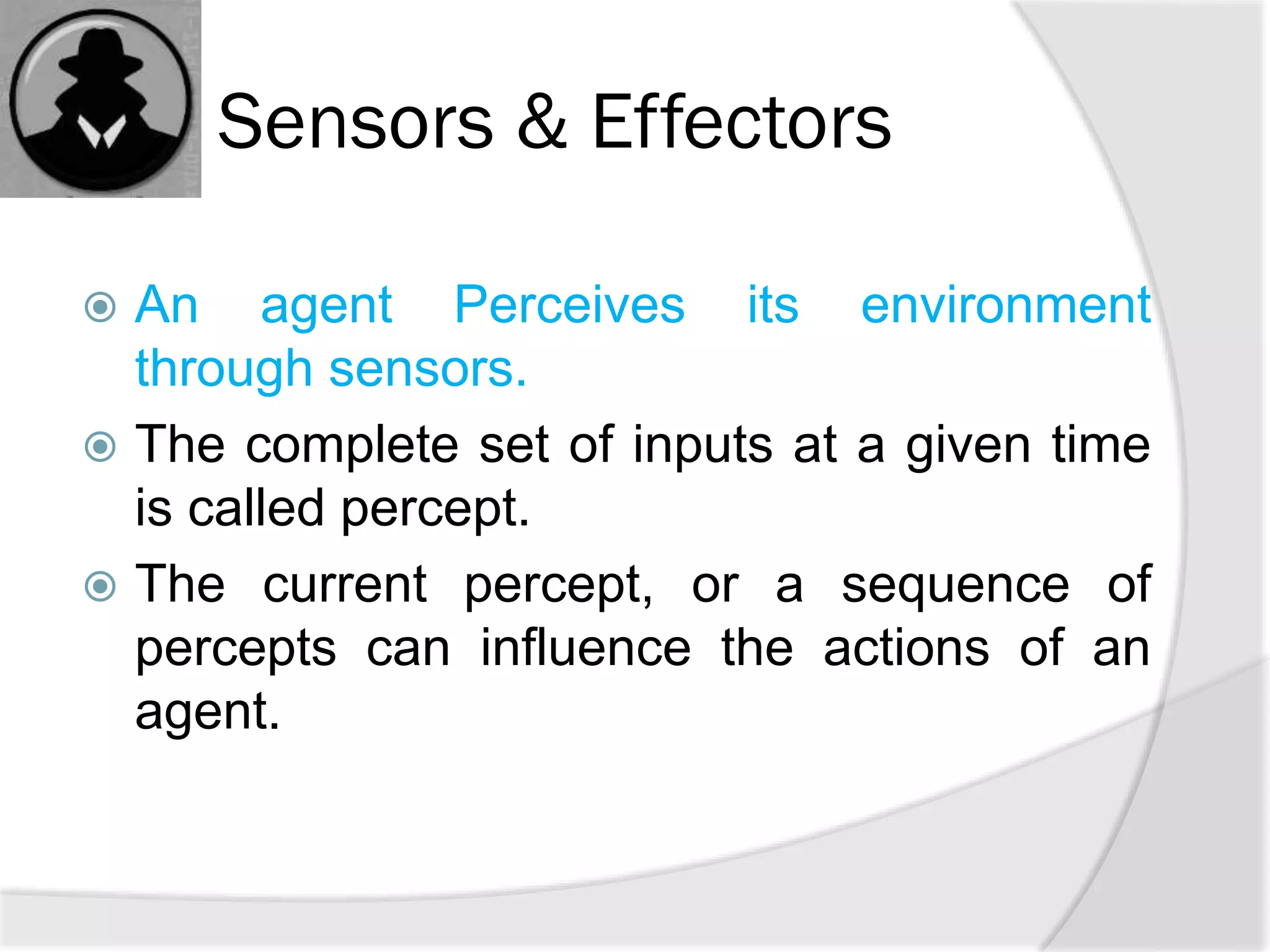 Sensors & Effectors

An agent Perceives its environment through sensors.

The complete set of inputs at a given time is called percept.

The current percept, or a sequence of percepts can influence the actions of an agent.